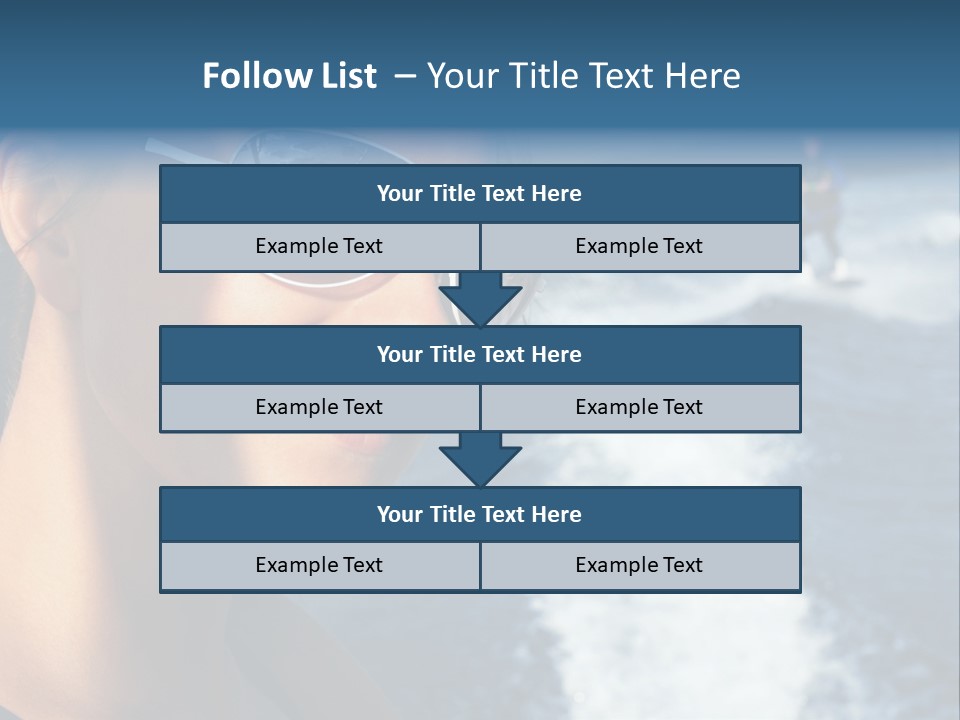 Follow List – Your Title Text Here

Your Title Text Here

Example Text

Example Text

Your Title Text Here

Example Text

Example Text

Your Title Text Here

Example Text

Example Text